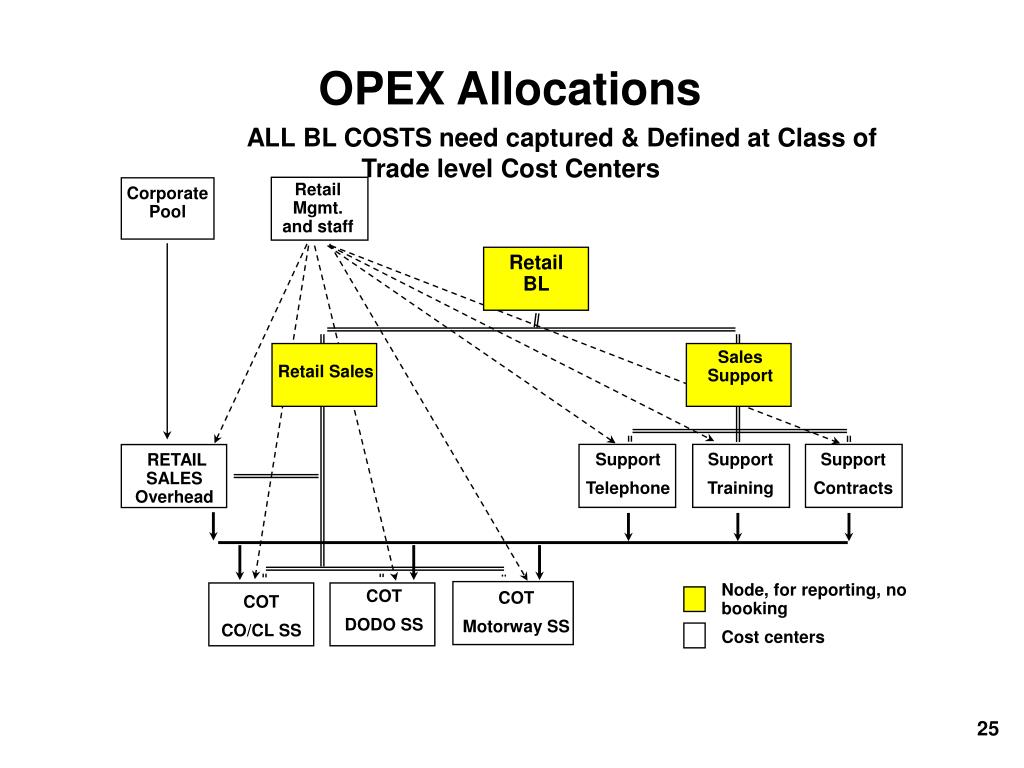 OPEX Allocations

ALL BL COSTS need captured & Defined at Class of Trade level Cost Centers

Corporate Pool

Retail Mgmt. and staff

Retail BL

Retail Sales

Sales Support

RETAIL SALES Overhead

Support Telephone

Support Training

Support Contracts

COT CO/CL SS

COT DODO SS

COT Motorway SS

Node, for reporting, no booking

Cost centers

25